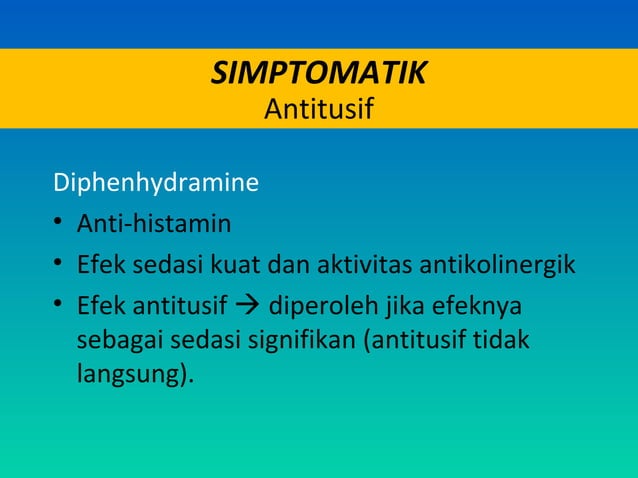 SIMPTOMATIK
Antitusif

Diphenhydramine

• Anti-histamin
• Efek sedasi kuat dan aktivitas antikolinergik
• Efek antitusif → diperoleh jika efeknya sebagai sedasi signifikan (antitusif tidak langsung).